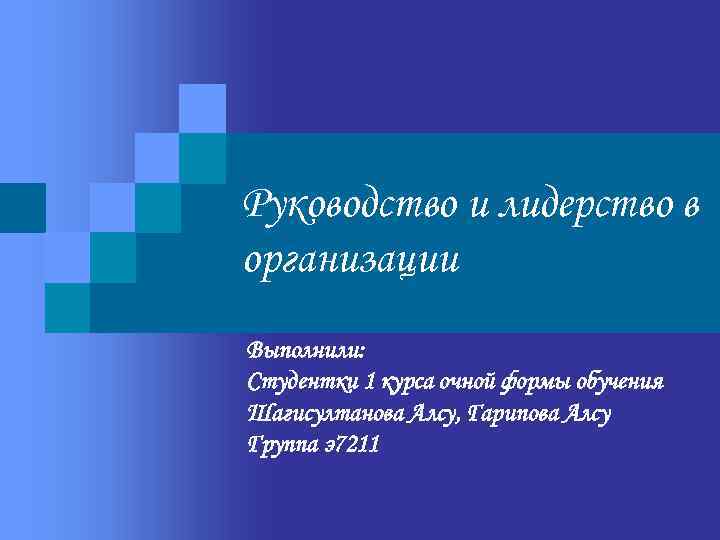 Руководство и лидерство в организации

Выполнили:
Студентки 1 курса очной формы обучения
Шагисултанова Алсу, Гарипова Алсу
Группа э7211